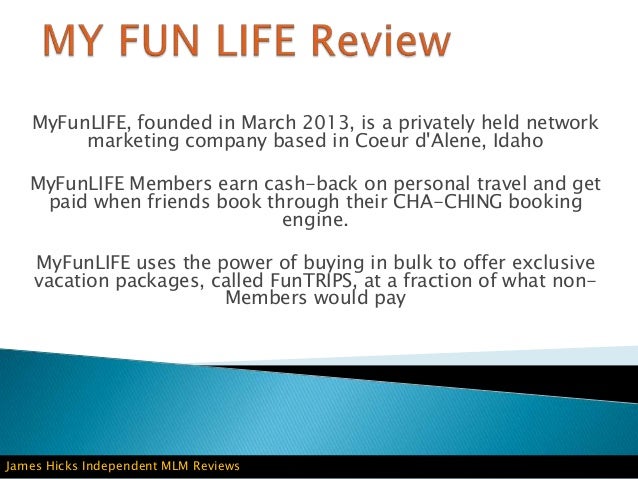 MY FUN LIFE Review

MyFunLIFE, founded in March 2013, is a privately held network marketing company based in Coeur d'Alene, Idaho

MyFunLIFE Members earn cash-back on personal travel and get paid when friends book through their CHA-CHING booking engine.

MyFunLIFE uses the power of buying in bulk to offer exclusive vacation packages, called FunTRIPS, at a fraction of what non-Members would pay

James Hicks Independent MLM Reviews